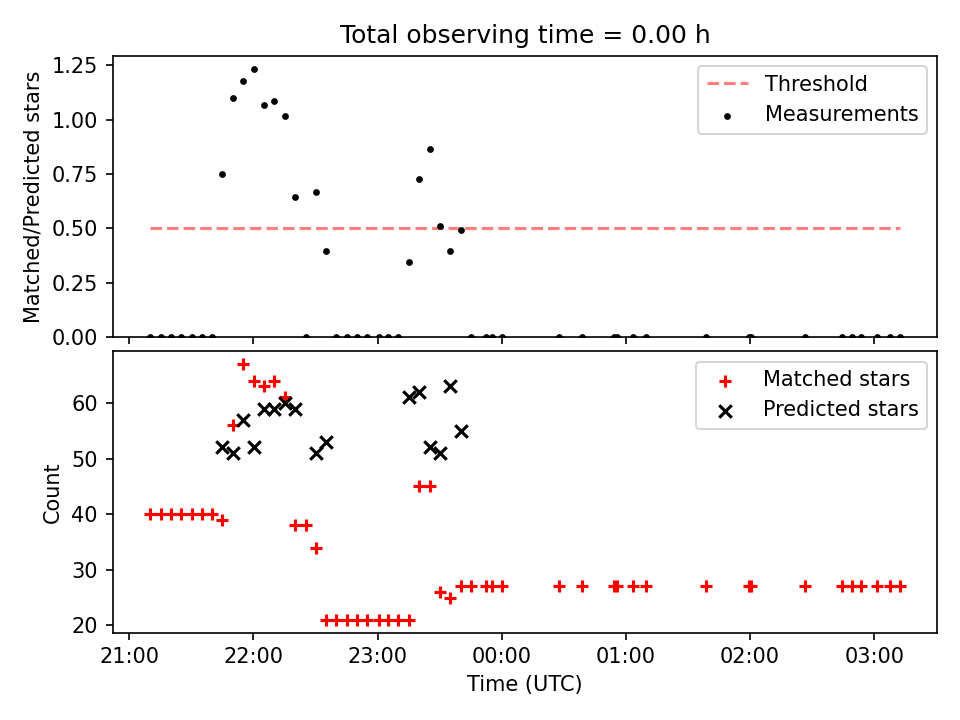 Total observing time = 0.00 h

Matched/Predicted stars

1.25
1.00
0.75
0.50
0.25
0.00

Threshold
Measurements

Count

60
50
40
30
20

Matched stars
Predicted stars

21:00
22:00
23:00
00:00
01:00
02:00
03:00

Time (UTC)